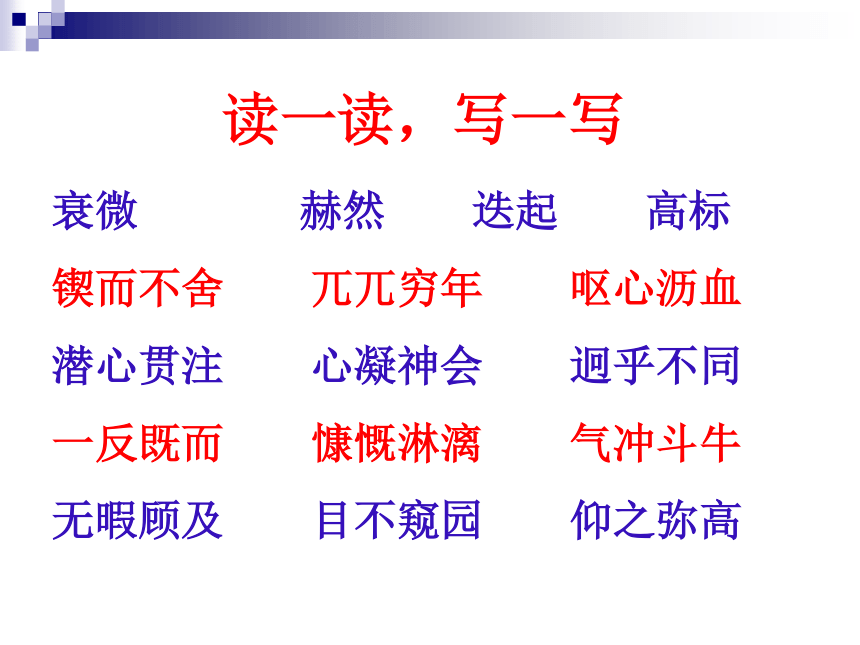 读一读，写一写

衰微　赫然　迭起　高标

锲而不舍　兀兀穷年　呕心沥血

潜心贯注　心凝神会　迥乎不同

一反既而　慷慨淋漓　气冲斗牛

无暇顾及　目不窥园　仰之弥高